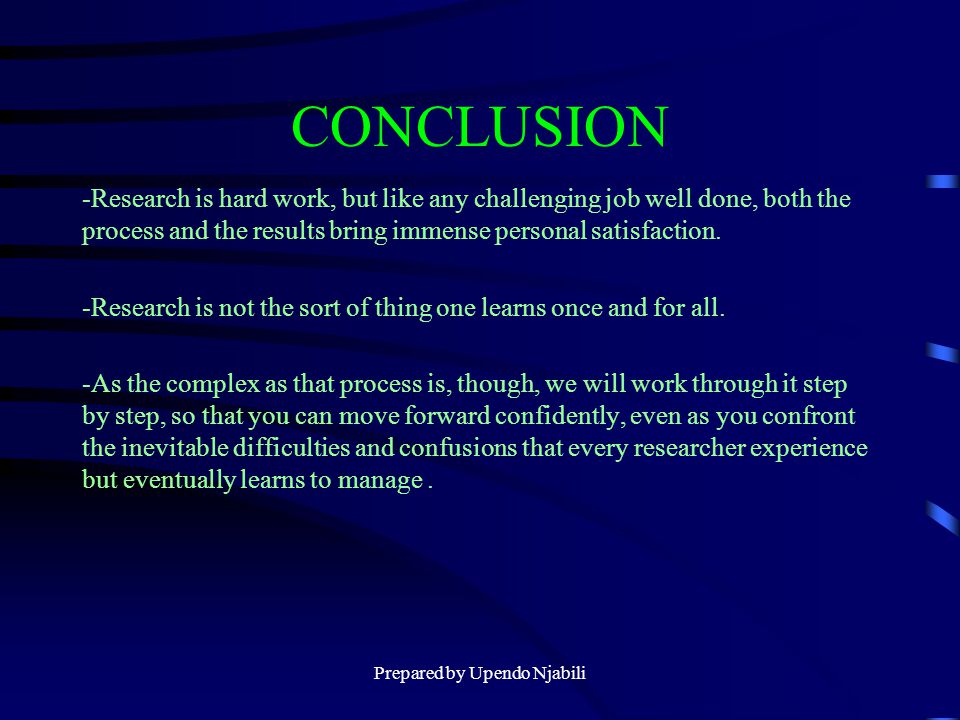 CONCLUSION

-Research is hard work, but like any challenging job well done, both the process and the results bring immense personal satisfaction.

-Research is not the sort of thing one learns once and for all.

-As the complex as that process is, though, we will work through it step by step, so that you can move forward confidently, even as you confront the inevitable difficulties and confusions that every researcher experience but eventually learns to manage .

Prepared by Upendo Njabili